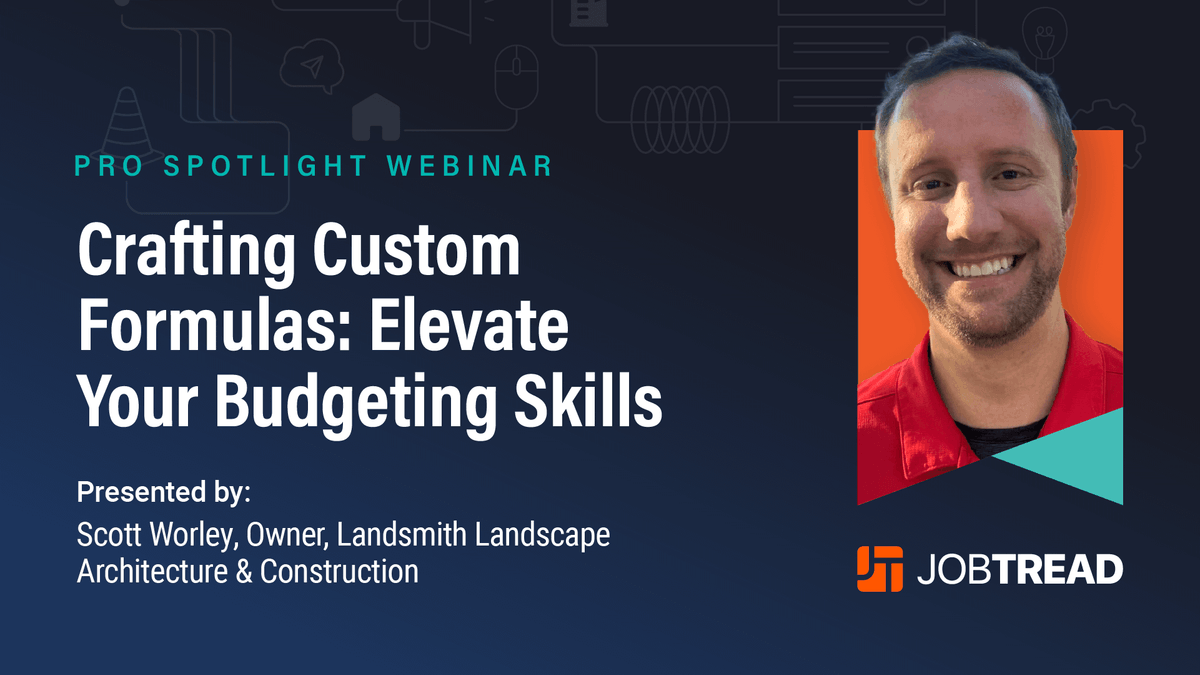 PRO SPOTLIGHT WEBINAR

Crafting Custom Formulas: Elevate Your Budgeting Skills

Presented by:
Scott Worley, Owner, Landsmith Landscape Architecture & Construction

JOBTREAD